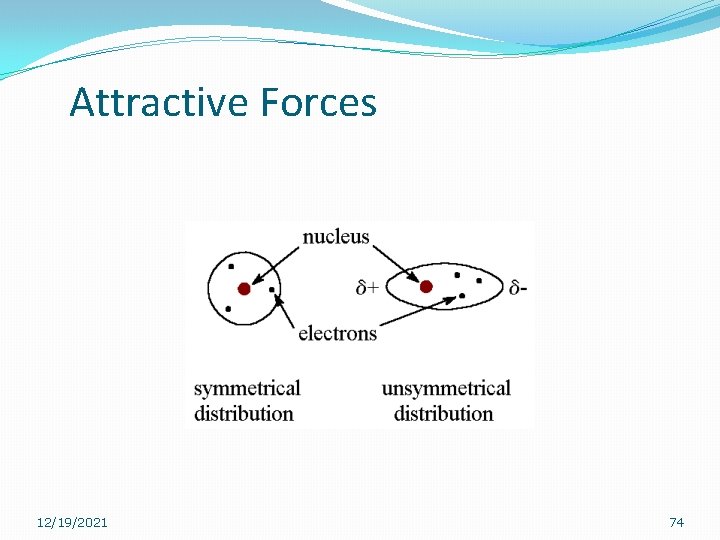 Attractive Forces

nucleus

$\delta+$

$\delta-$

electrons

symmetrical distribution

unsymmetrical distribution

12/19/2021

74